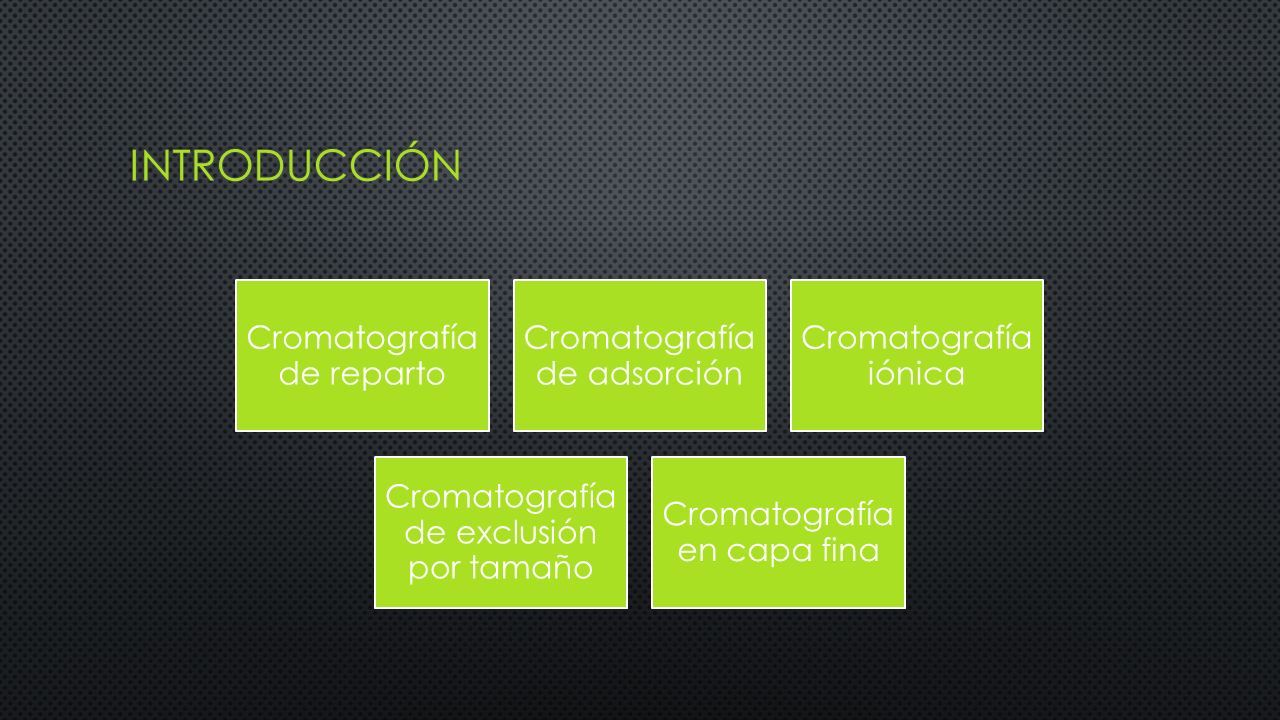 INTRODUCCIÓN

Cromatografía de reparto

Cromatografía de adsorción

Cromatografía iónica

Cromatografía de exclusión por tamaño

Cromatografía en capa fina